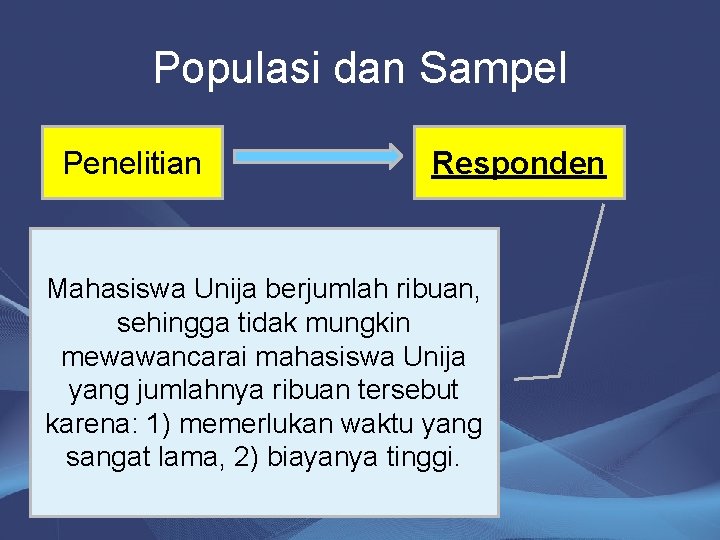 Populasi dan Sampel

Penelitian

Responden

Mahasiswa Unija berjumlah ribuan, sehingga tidak mungkin mewawancarai mahasiswa Unija yang jumlahnya ribuan tersebut karena: 1) memerlukan waktu yang sangat lama, 2) biayanya tinggi.